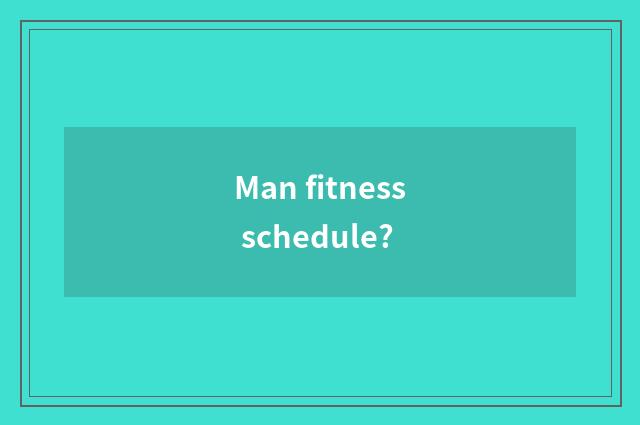 Man fitness schedule?